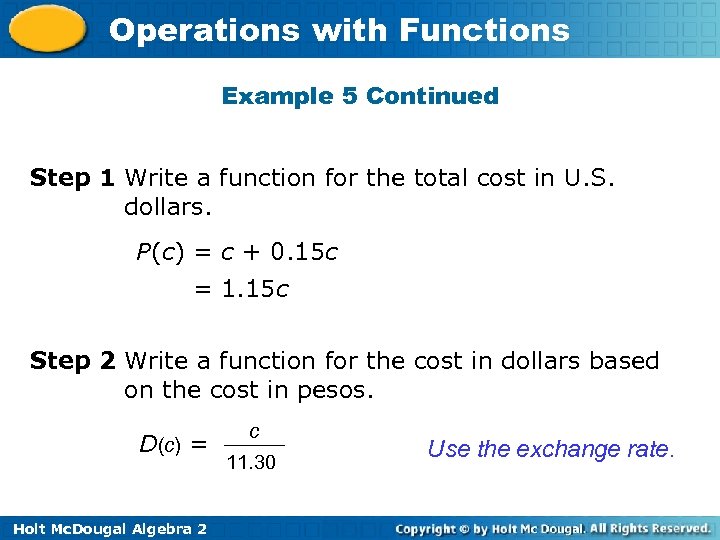 Operations with Functions

Example 5 Continued

Step 1 Write a function for the total cost in U.S. dollars.

$P(c) = c + 0.15c$

$= 1.15c$

Step 2 Write a function for the cost in dollars based on the cost in pesos.

$D(c) = \frac{c}{11.30}$

Use the exchange rate.

Holt McDougal Algebra 2

Copyright © by Holt Mc Dougal. All Rights Reserved.